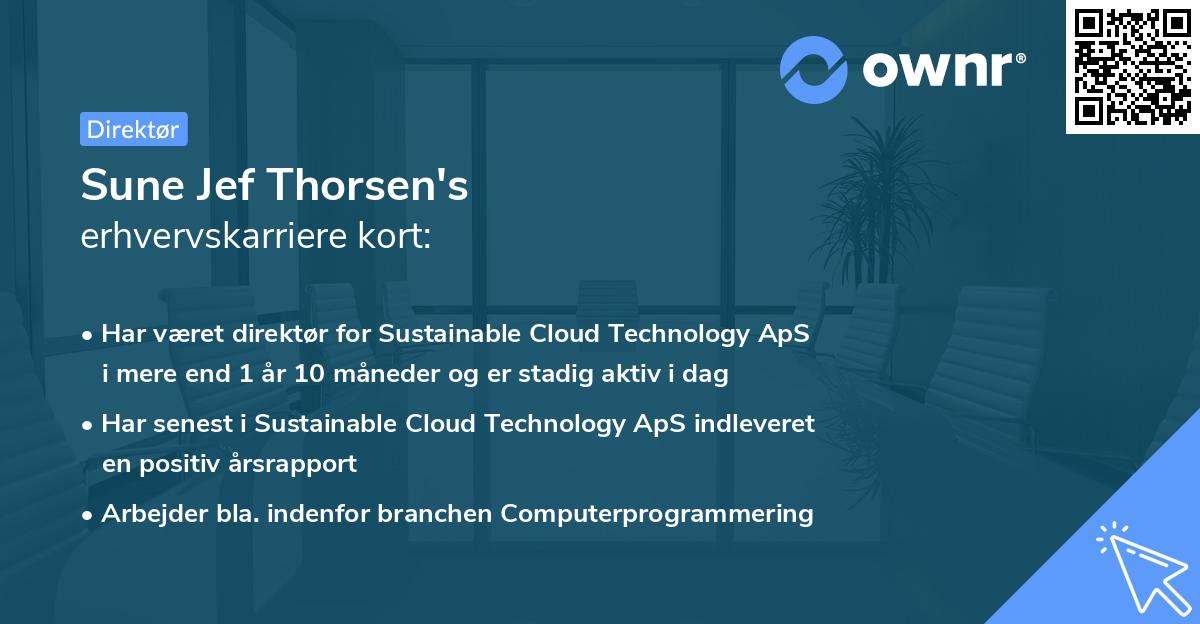 ownr®

Direktør

Sune Jef Thorsen's
erhvervskarriere kort:

• Har været direktør for Sustainable Cloud Technology ApS i mere end 1 år 10 måneder og er stadig aktiv i dag

• Har senest i Sustainable Cloud Technology ApS indleveret en positiv årsrapport

• Arbejder bla. indenfor branchen Computerprogrammering